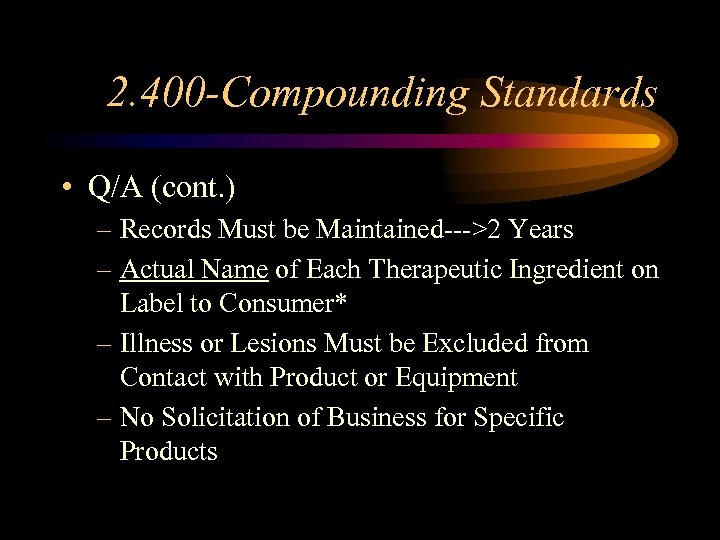 2.400-Compounding Standards

• Q/A (cont.)
– Records Must be Maintained--->2 Years
– Actual Name of Each Therapeutic Ingredient on Label to Consumer*
– Illness or Lesions Must be Excluded from Contact with Product or Equipment
– No Solicitation of Business for Specific Products